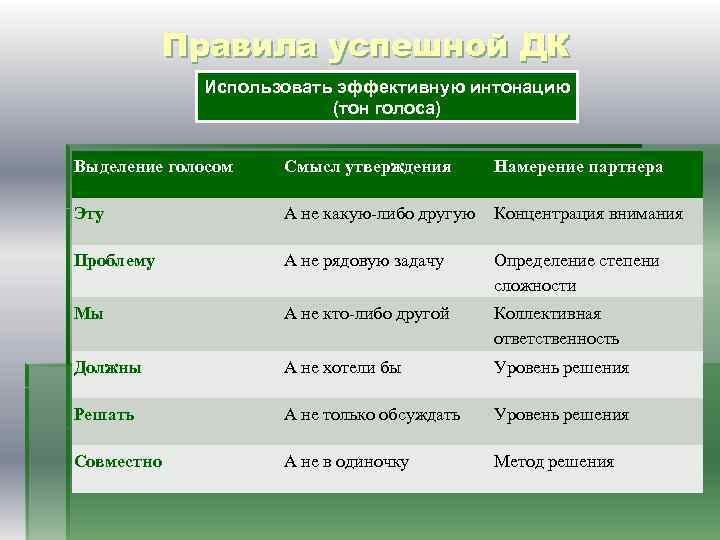 Правила успешной ДК

Использовать эффективную интонацию (тон голоса)

| Выделение голосом | Смысл утверждения | Намерение партнера |
|---|---|---|
| Эту | А не какую-либо другую | Концентрация внимания |
| Проблему | А не рядовую задачу | Определение степени сложности |
| Мы | А не кто-либо другой | Коллективная ответственность |
| Должны | А не хотели бы | Уровень решения |
| Решать | А не только обсуждать | Уровень решения |
| Совместно | А не в одиночку | Метод решения |